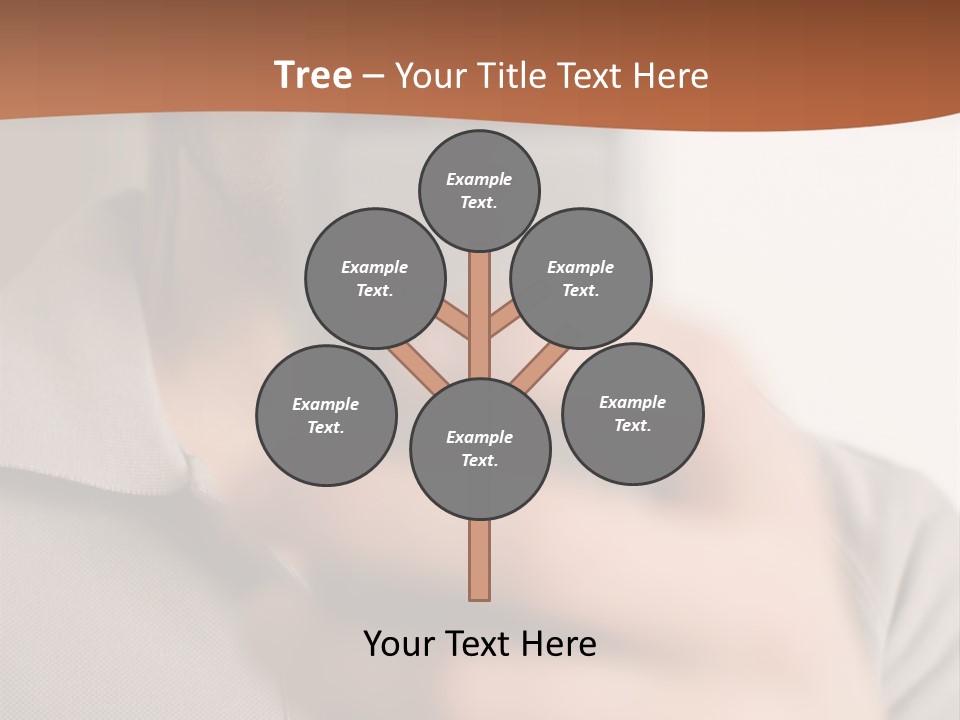 Tree – Your Title Text Here

Example Text.

Example Text.

Example Text.

Example Text.

Example Text.

Example Text.

Your Text Here